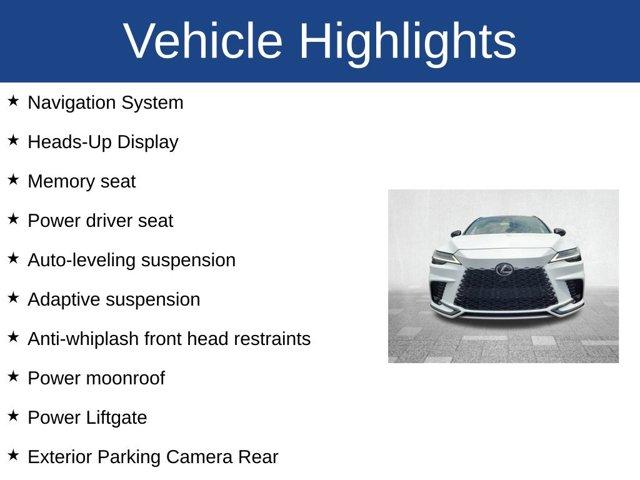 Vehicle Highlights

★ Navigation System

★ Heads-Up Display

★ Memory seat

★ Power driver seat

★ Auto-leveling suspension

★ Adaptive suspension

★ Anti-whiplash front head restraints

★ Power moonroof

★ Power Liftgate

★ Exterior Parking Camera Rear